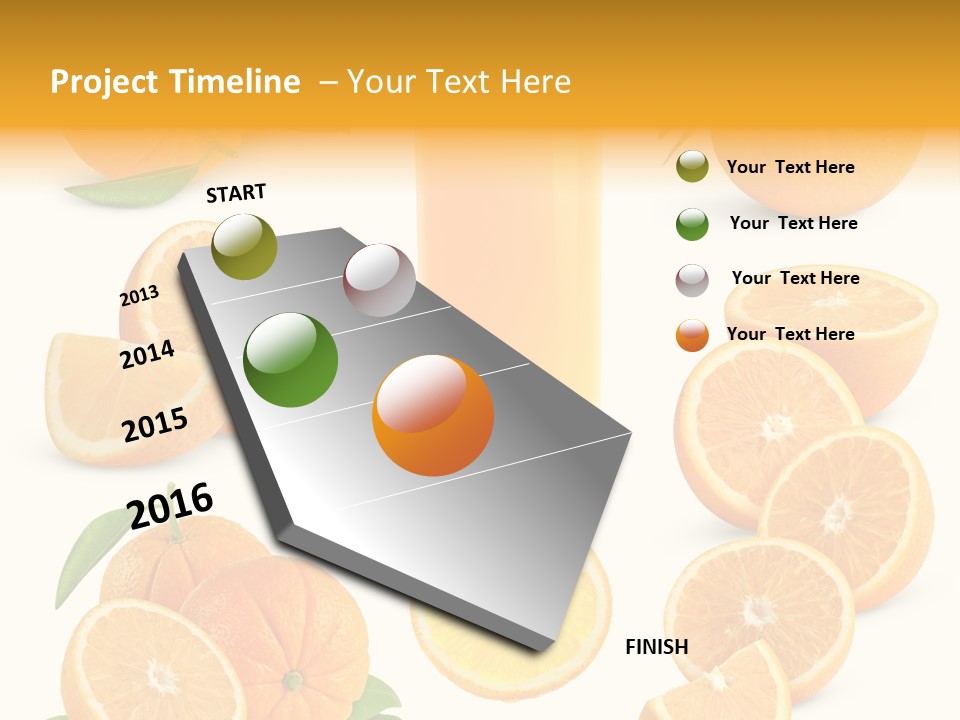 Project Timeline – Your Text Here

START

2013

2014

2015

2016

FINISH

Your Text Here

Your Text Here

Your Text Here

Your Text Here